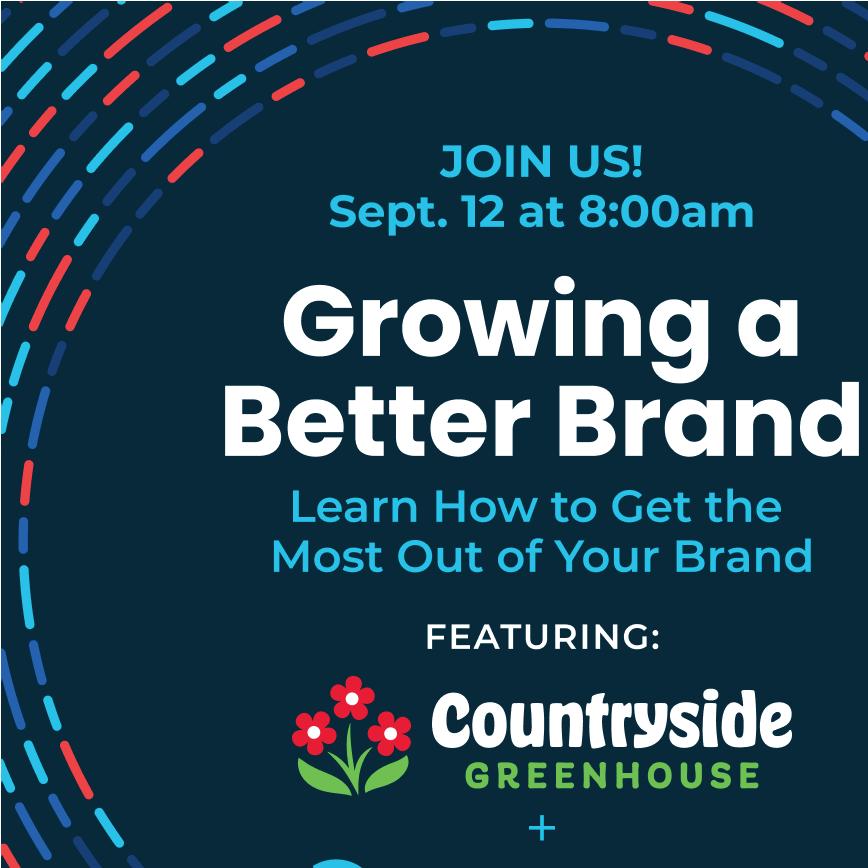 JOIN US!
Sept. 12 at 8:00am

Growing a Better Brand

Learn How to Get the Most Out of Your Brand

FEATURING:

Countryside
GREENHOUSE

+